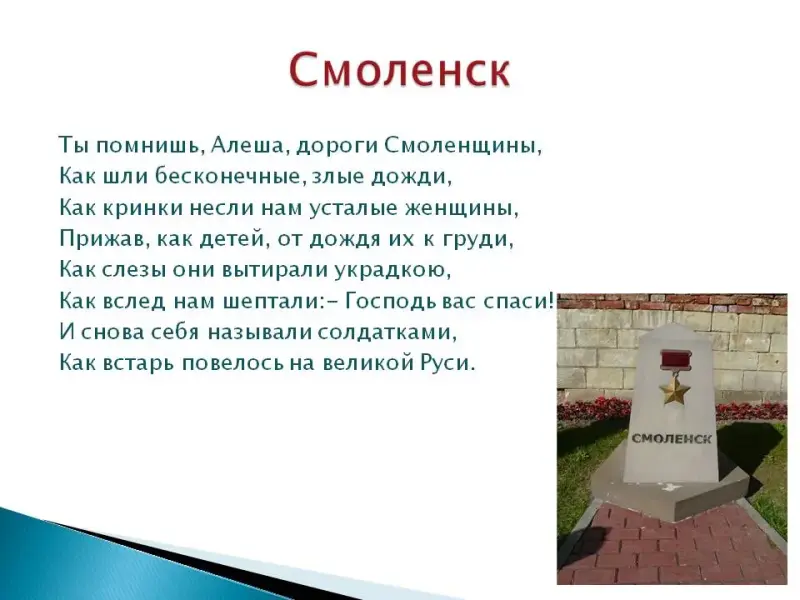 Смоленск

Ты помнишь, Алеша, дороги Смоленщины,
Как шли бесконечные, злые дожди,
Как кринки несли нам усталые женщины,
Прижав, как детей, от дождя их к груди,
Как слезы они вытирали украдкою,
Как вслед нам шептали:- Господь вас спаси!
И снова себя называли солдатками,
Как встарь повелось на великой Руси.

СМОЛЕНСК